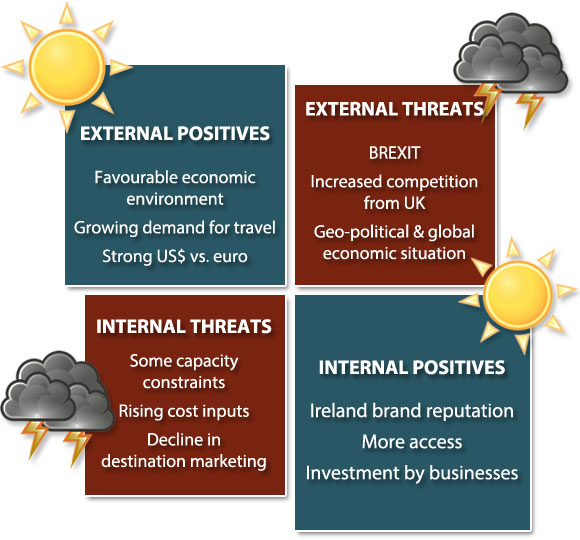 EXTERNAL POSITIVES

Favourable economic environment

Growing demand for travel

Strong US$ vs. euro

EXTERNAL THREATS

BREXIT

Increased competition from UK

Geo-political & global economic situation

INTERNAL THREATS

Some capacity constraints

Rising cost inputs

Decline in destination marketing

INTERNAL POSITIVES

Ireland brand reputation

More access

Investment by businesses